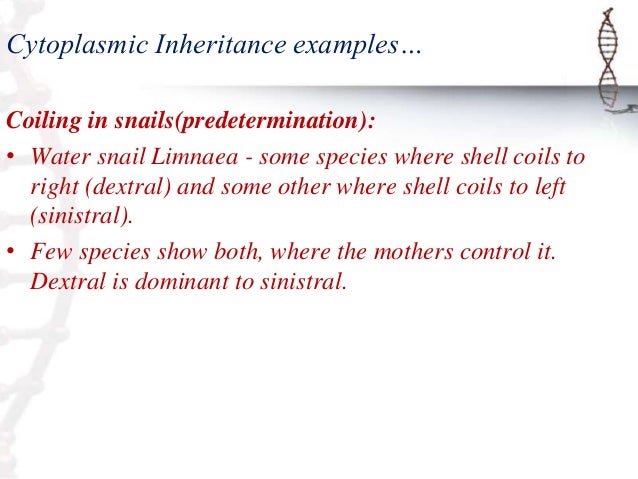 Cytoplasmic Inheritance examples…

Coiling in snails(predetermination):

• Water snail Limnaea - some species where shell coils to right (dextral) and some other where shell coils to left (sinistral).

• Few species show both, where the mothers control it. Dextral is dominant to sinistral.